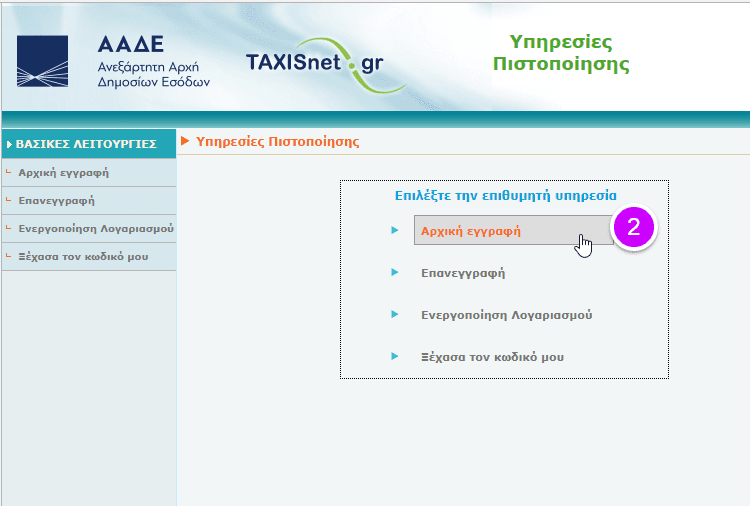 ΑΑΔΕ
Ανεξάρτητη Αρχή Δημοσίων Εσόδων

TAXISnet.gr

Υπηρεσίες Πιστοποίησης

ΒΑΣΙΚΕΣ ΛΕΙΤΟΥΡΓΙΕΣ
Αρχική εγγραφή
Επανεγγραφή
Ενεργοποίηση Λογαριασμού
Ξέχασα τον κωδικό μου

Υπηρεσίες Πιστοποίησης

Επιλέξτε την επιθυμητή υπηρεσία
Αρχική εγγραφή
2
Επανεγγραφή
Ενεργοποίηση Λογαριασμού
Ξέχασα τον κωδικό μου